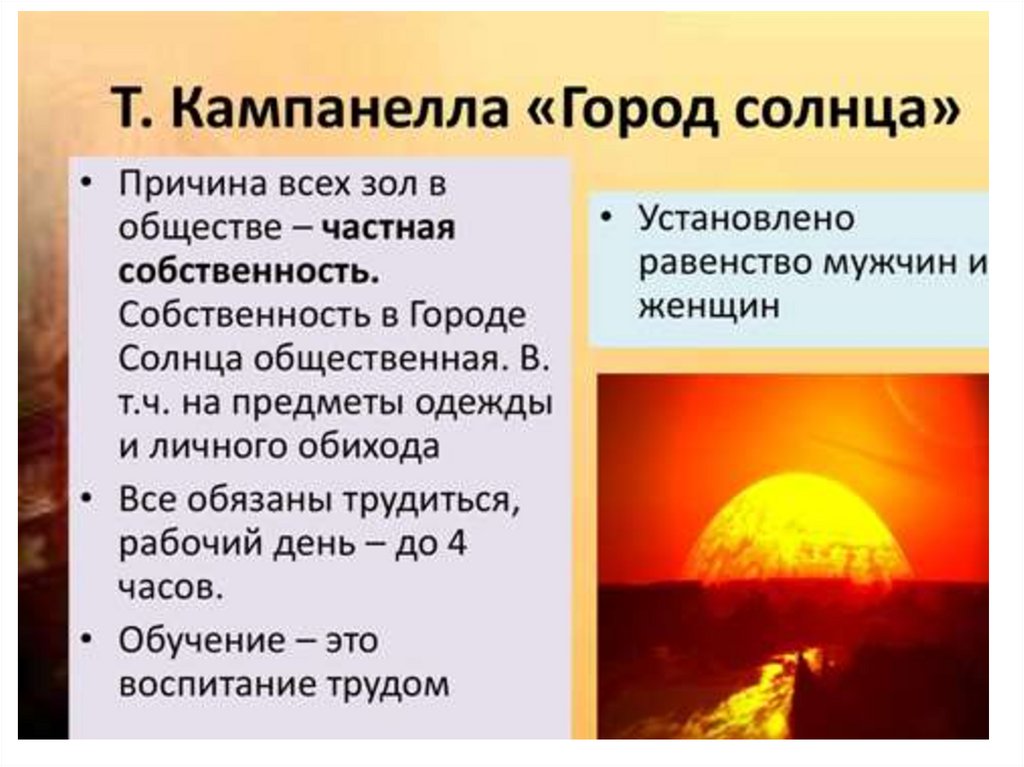 Т. Кампанелла «Город солнца»

• Причина всех зол в обществе – частная собственность. Собственность в Городе Солнца общественная. В. т.ч. на предметы одежды и личного обихода
• Все обязаны трудиться, рабочий день – до 4 часов.
• Обучение – это воспитание трудом

• Установлено равенство мужчин и женщин